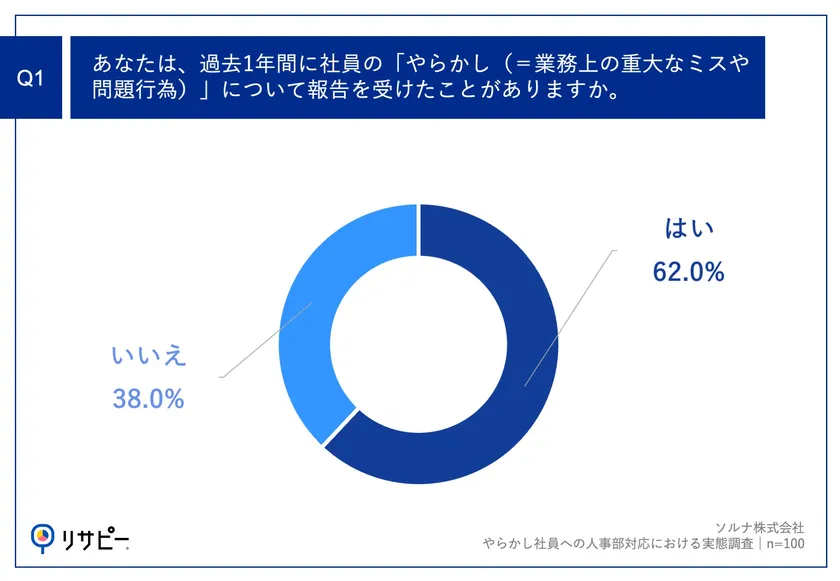 Q1

あなたは、過去1年間に社員の「やらかし（＝業務上の重大なミスや問題行為）」について報告を受けたことがありますか。

はい
62.0%

いいえ
38.0%

リサピー

ソルナ株式会社
やらかし社員への人事部対応における実態調査｜n=100